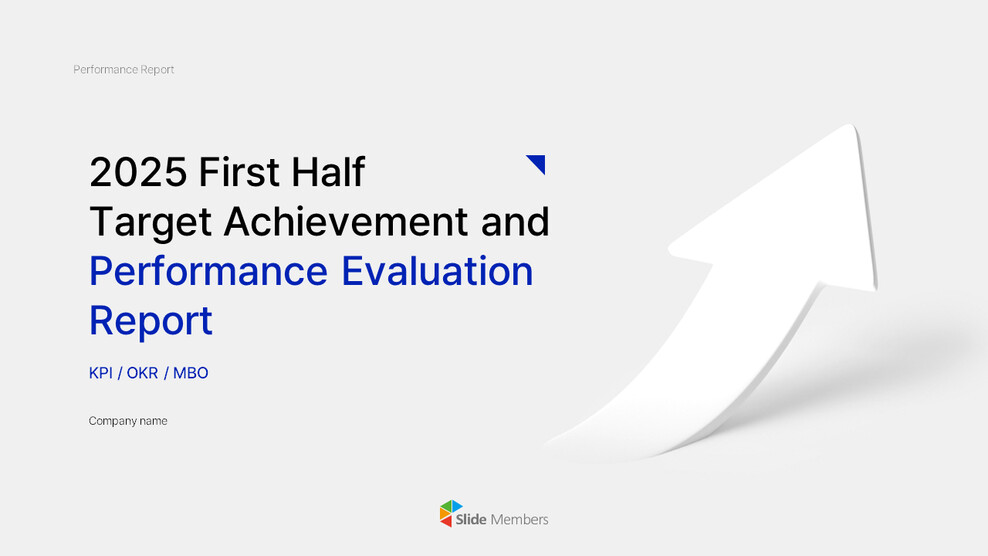 Performance Report

2025 First Half
Target Achievement and
Performance Evaluation
Report

KPI / OKR / MBO

Company name

Slide Members